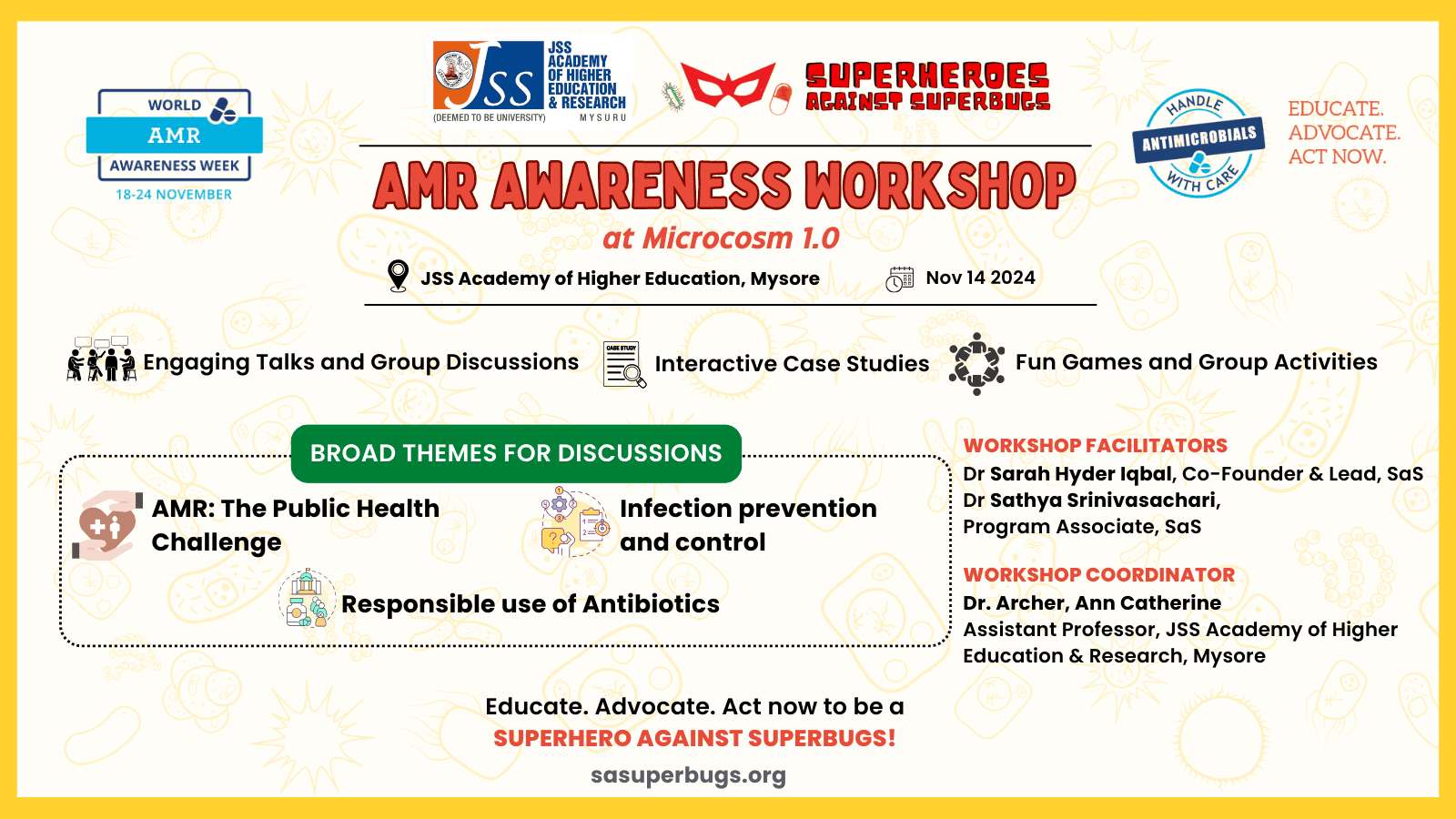 WORLD
AMR
AWARENESS WEEK
18-24 NOVEMBER

JSS
JSS ACADEMY OF HIGHER EDUCATION & RESEARCH
(DEEMED TO BE UNIVERSITY)
MYSURU

SUPERHEROES AGAINST SUPERBUGS

HANDLE ANTIMICROBIALS WITH CARE

EDUCATE.
ADVOCATE.
ACT NOW.

AMR AWARENESS WORKSHOP
at Microcosm 1.0

JSS Academy of Higher Education, Mysore
Nov 14 2024

Engaging Talks and Group Discussions
CASE STUDY
Interactive Case Studies
Fun Games and Group Activities

BROAD THEMES FOR DISCUSSIONS

AMR: The Public Health Challenge

Infection prevention and control

Responsible use of Antibiotics

WORKSHOP FACILITATORS
Dr Sarah Hyder Iqbal, Co-Founder & Lead, SaS
Dr Sathya Srinivasachari, Program Associate, SaS

WORKSHOP COORDINATOR
Dr. Archer, Ann Catherine
Assistant Professor, JSS Academy of Higher Education & Research, Mysore

Educate. Advocate. Act now to be a
SUPERHERO AGAINST SUPERBUGS!
sasuperbugs.org